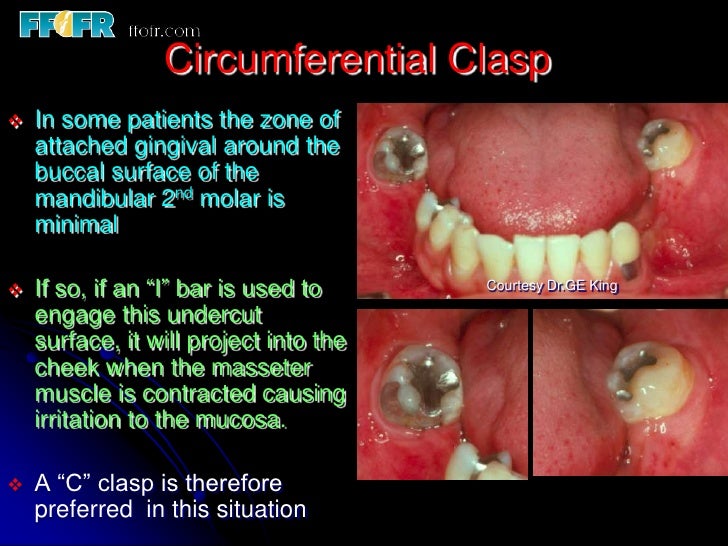 FFOFR ffofr.com

Circumferential Clasp

❖ In some patients the zone of attached gingival around the buccal surface of the mandibular 2$^{nd}$ molar is minimal

❖ If so, if an "I" bar is used to engage this undercut surface, it will project into the cheek when the masseter muscle is contracted causing irritation to the mucosa.

❖ A "C" clasp is therefore preferred in this situation

Courtesy Dr.GE King